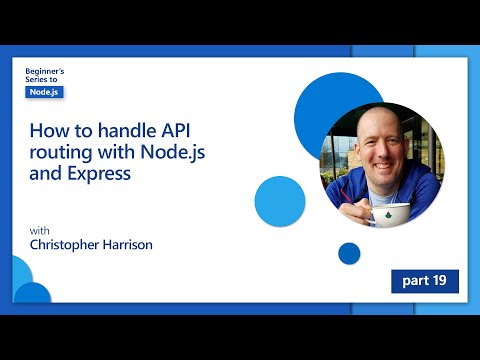 Beginner's Series to
Node.js

How to handle API routing with Node.js and Express

with
Christopher Harrison

part 19